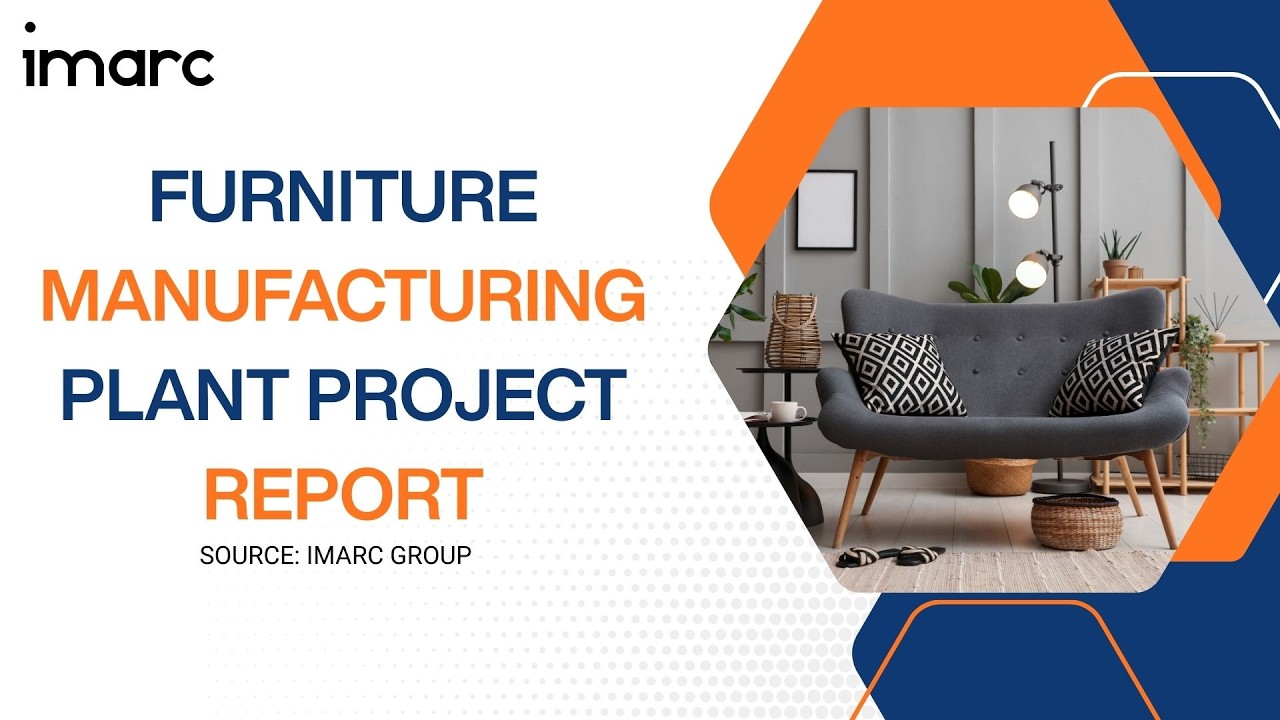 imarc

FURNITURE MANUFACTURING PLANT PROJECT REPORT

SOURCE: IMARC GROUP